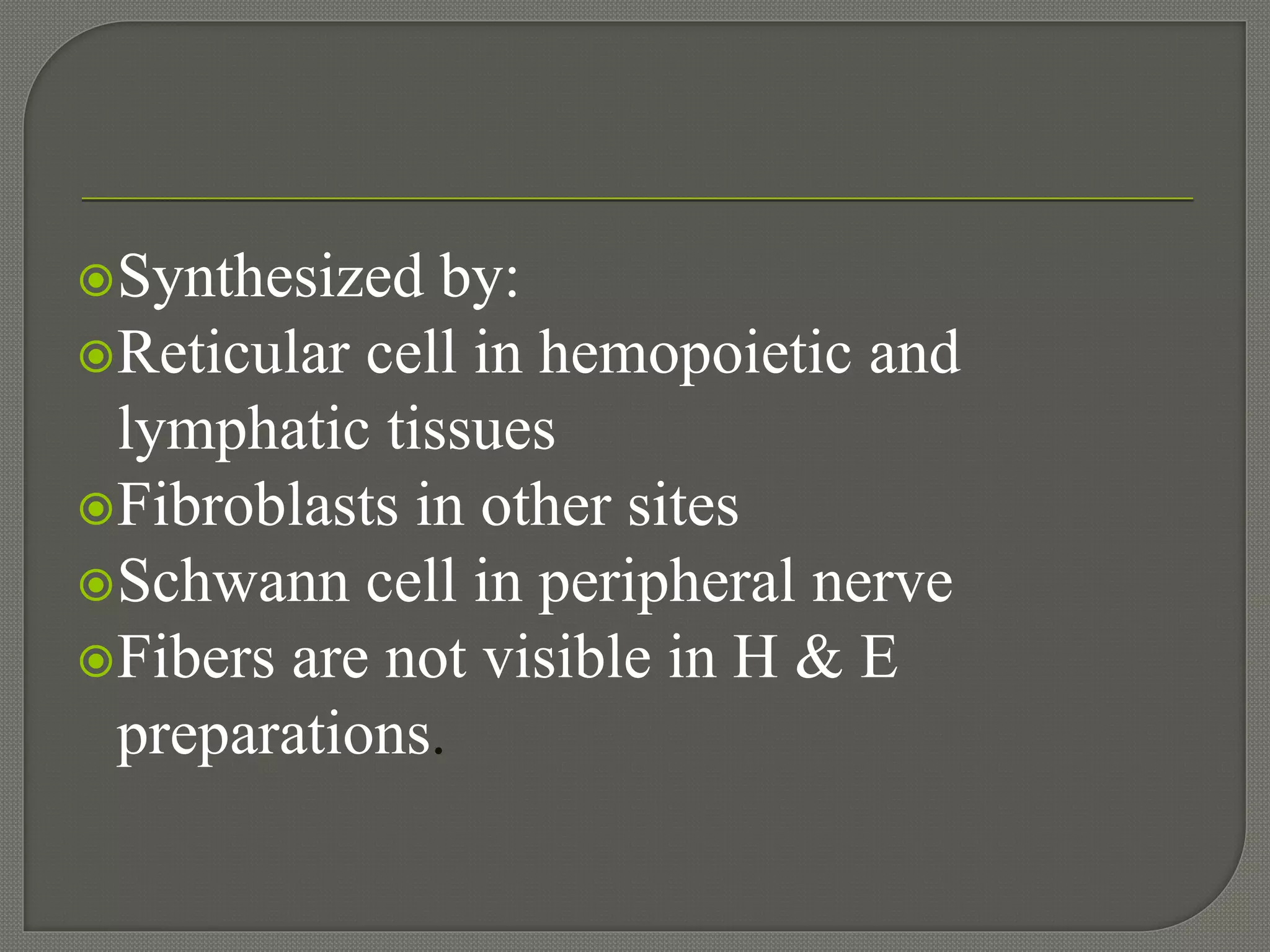 Synthesized by:
Reticular cell in hemopoietic and lymphatic tissues
Fibroblasts in other sites
Schwann cell in peripheral nerve
Fibers are not visible in H & E preparations.